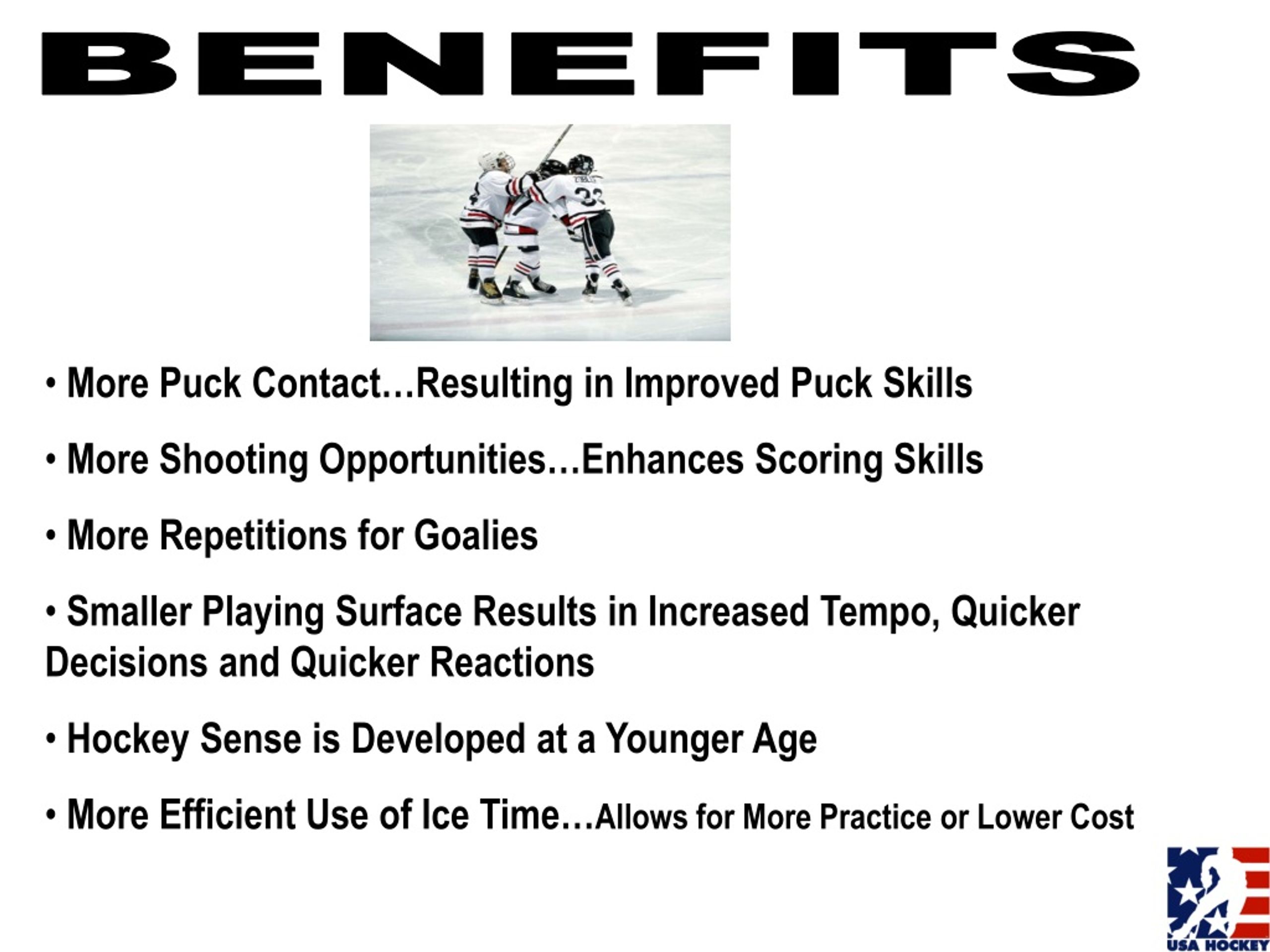 BENEFITS

• More Puck Contact…Resulting in Improved Puck Skills

• More Shooting Opportunities…Enhances Scoring Skills

• More Repetitions for Goalies

• Smaller Playing Surface Results in Increased Tempo, Quicker Decisions and Quicker Reactions

• Hockey Sense is Developed at a Younger Age

• More Efficient Use of Ice Time…Allows for More Practice or Lower Cost

USA HOCKEY